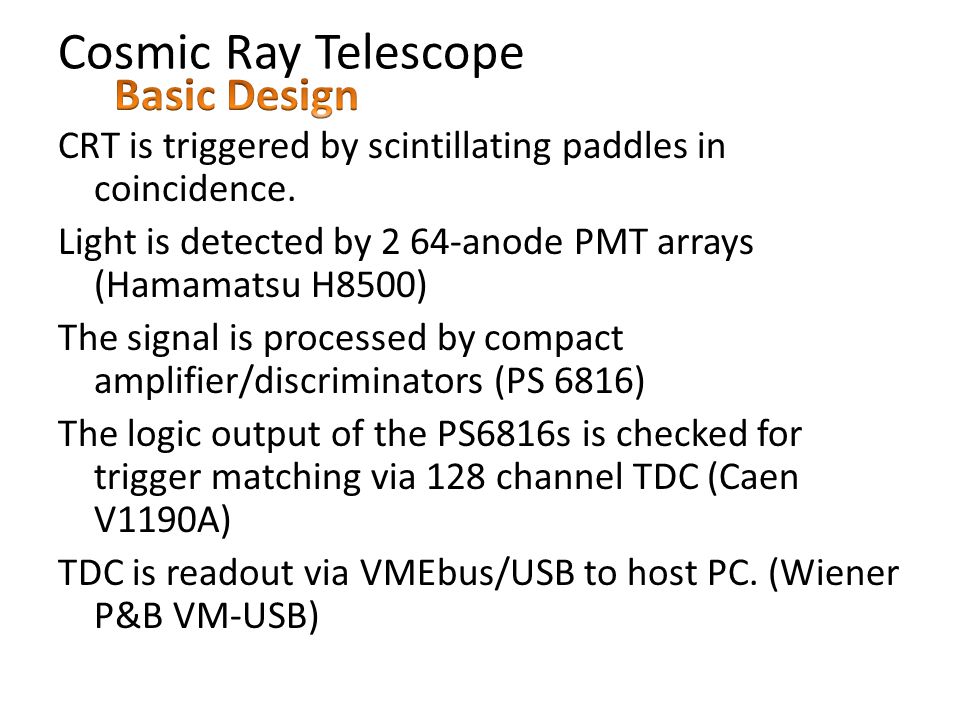 Cosmic Ray Telescope
Basic Design

CRT is triggered by scintillating paddles in coincidence.

Light is detected by 2 64-anode PMT arrays (Hamamatsu H8500)

The signal is processed by compact amplifier/discriminators (PS 6816)

The logic output of the PS6816s is checked for trigger matching via 128 channel TDC (Caen V1190A)

TDC is readout via VMEbus/USB to host PC. (Wiener P&B VM-USB)